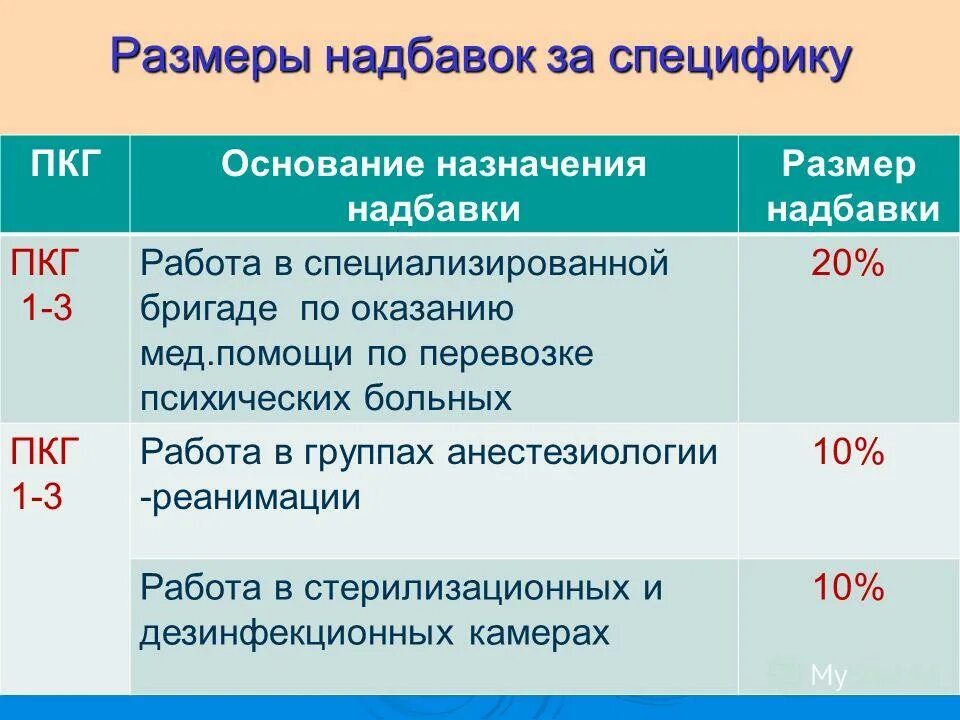 Размеры надбавок за специфику

| ПКГ | Основание назначения надбавки | Размер надбавки |
|---|---|---|
| ПКГ 1-3 | Работа в специализированной бригаде по оказанию мед.помощи по перевозке психических больных | 20% |
| ПКГ 1-3 | Работа в группах анестезиологии -реанимации | 10% |
| | Работа в стерилизационных и дезинфекционных камерах | 10% |

My